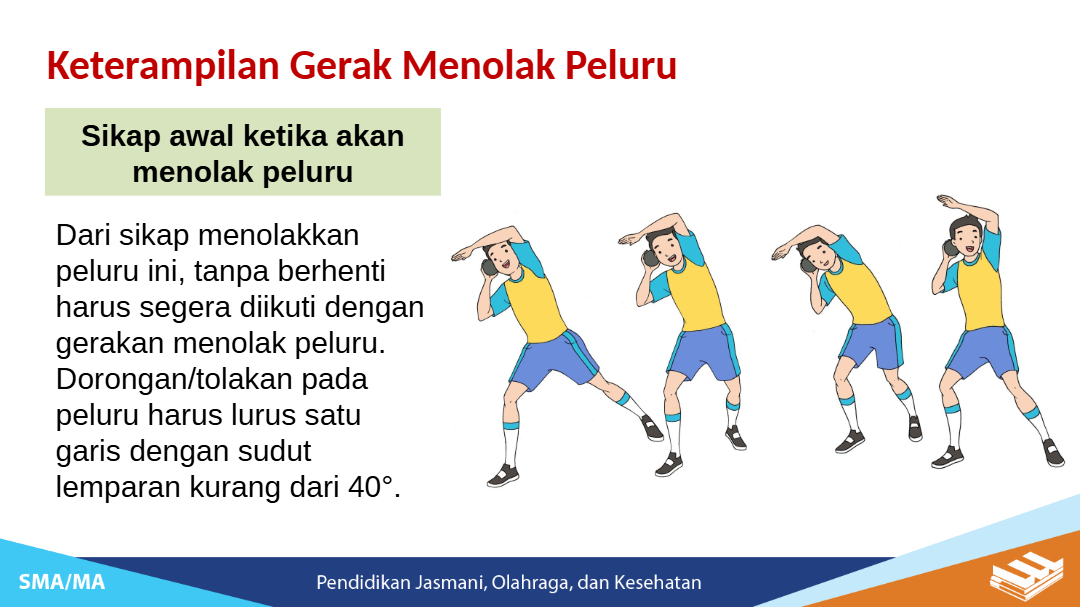 Keterampilan Gerak Menolak Peluru

Sikap awal ketika akan menolak peluru

Dari sikap menolakkan peluru ini, tanpa berhenti harus segera diikuti dengan gerakan menolak peluru. Dorongan/tolakan pada peluru harus lurus satu garis dengan sudut lemparan kurang dari 40°.

SMA/MA

Pendidikan Jasmani, Olahraga, dan Kesehatan